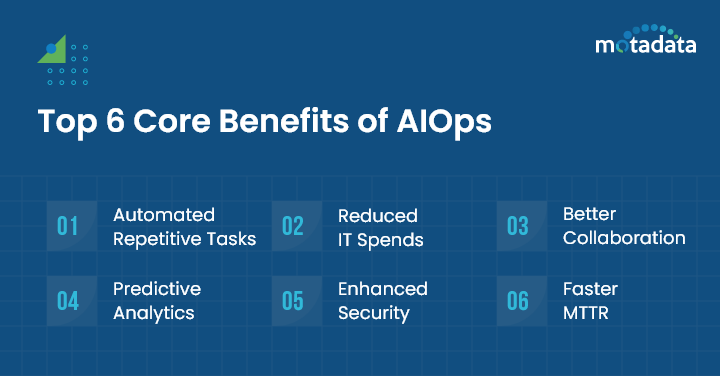 motadata

Top 6 Core Benefits of AIOps

01 Automated Repetitive Tasks

02 Reduced IT Spends

03 Better Collaboration

04 Predictive Analytics

05 Enhanced Security

06 Faster MTTR